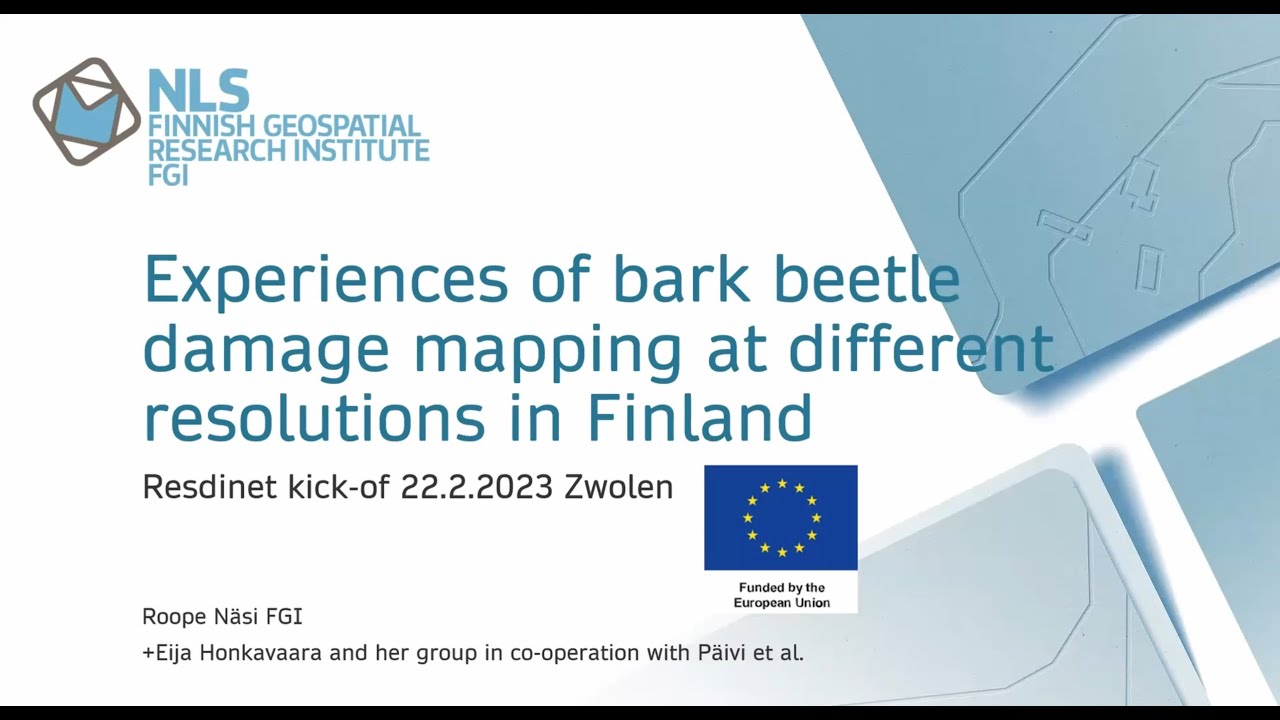 NLS
FINNISH GEOSPATIAL RESEARCH INSTITUTE FGI

Experiences of bark beetle damage mapping at different resolutions in Finland

Resdinet kick-of 22.2.2023 Zwolen

Funded by the European Union

Roope Näsi FGI

+Eija Honkavaara and her group in co-operation with Päivi et al.